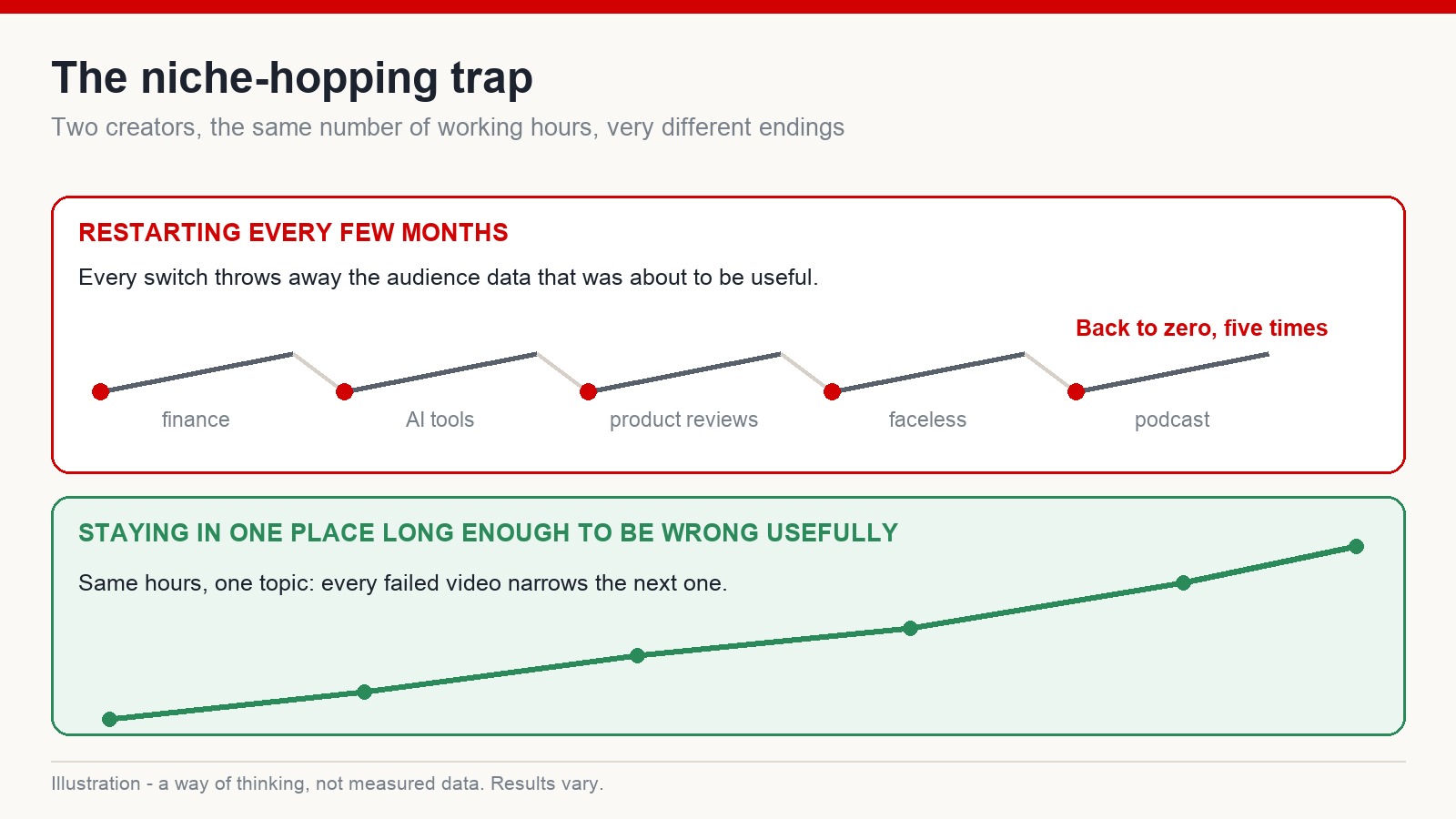 The niche-hopping trap

Two creators, the same number of working hours, very different endings

RESTARTING EVERY FEW MONTHS

Every switch throws away the audience data that was about to be useful.

Back to zero, five times

finance AI tools product reviews faceless podcast

STAYING IN ONE PLACE LONG ENOUGH TO BE WRONG USEFULLY

Same hours, one topic: every failed video narrows the next one.

Illustration - a way of thinking, not measured data. Results vary.